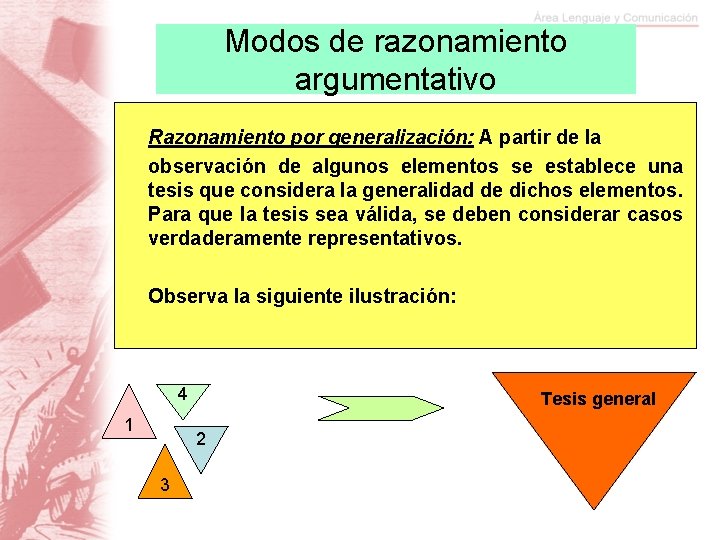 Área Lenguaje y Comunicación

Modos de razonamiento argumentativo

Razonamiento por generalización: A partir de la observación de algunos elementos se establece una tesis que considera la generalidad de dichos elementos. Para que la tesis sea válida, se deben considerar casos verdaderamente representativos.

Observa la siguiente ilustración:

4
1
2
3

Tesis general